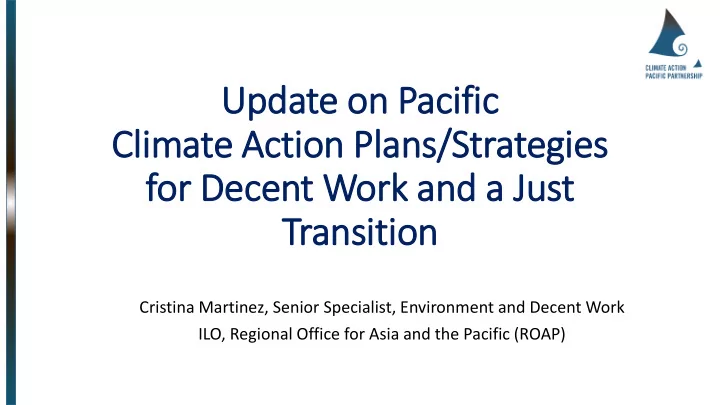 CLIMATE ACTION PACIFIC PARTNERSHIP

Update on Pacific Climate Action Plans/Strategies for Decent Work and a Just Transition

Cristina Martinez, Senior Specialist, Environment and Decent Work
ILO, Regional Office for Asia and the Pacific (ROAP)